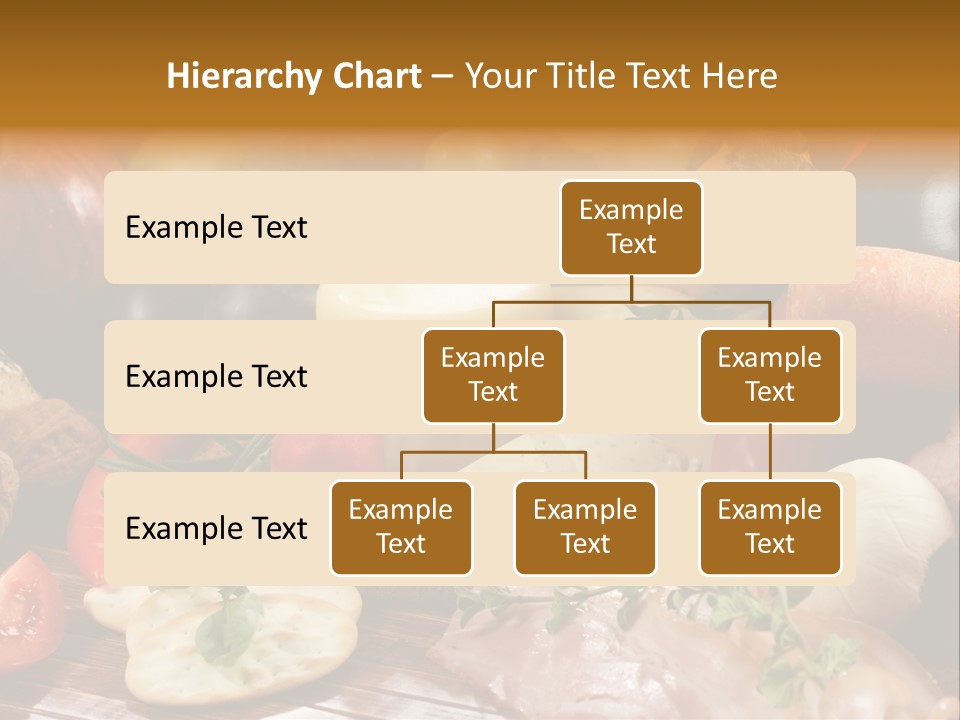 Hierarchy Chart – Your Title Text Here

Example Text

Example Text

Example Text

Example Text

Example Text

Example Text

Example Text

Example Text

Example Text